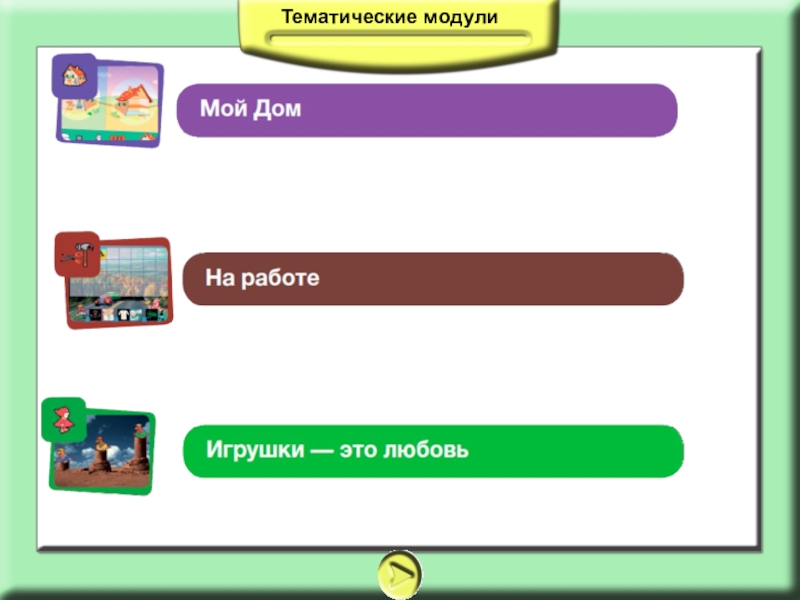 Тематические модули

Мой Дом

На работе

Игрушки — это любовь